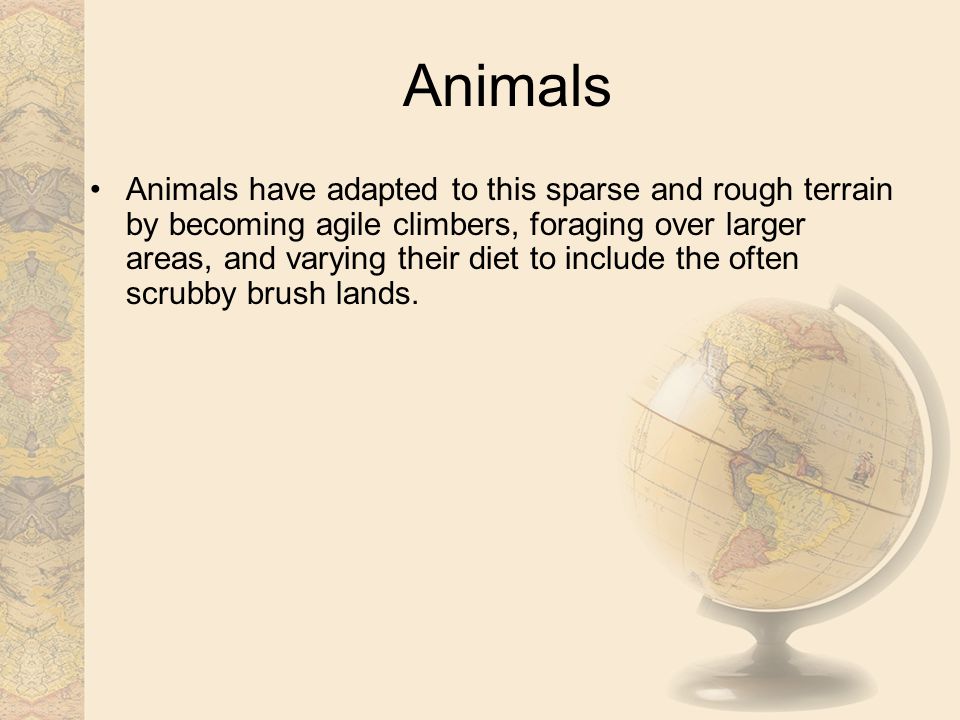 Animals

• Animals have adapted to this sparse and rough terrain by becoming agile climbers, foraging over larger areas, and varying their diet to include the often scrubby brush lands.